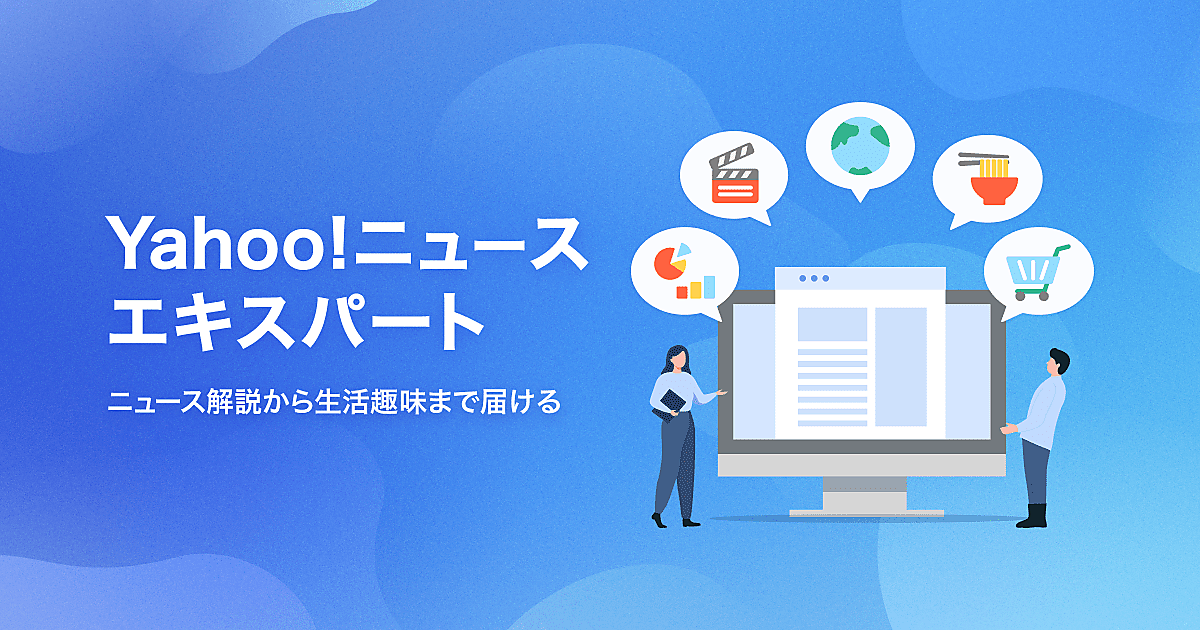 Yahoo!ニュース
エキスパート

ニュース解説から生活趣味まで届ける